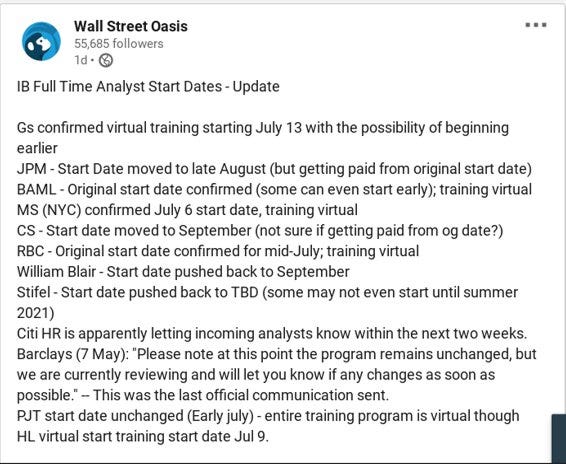 Wall Street Oasis
55,685 followers
1d •

IB Full Time Analyst Start Dates - Update

Gs confirmed virtual training starting July 13 with the possibility of beginning earlier
JPM - Start Date moved to late August (but getting paid from original start date)
BAML - Original start date confirmed (some can even start early); training virtual
MS (NYC) confirmed July 6 start date, training virtual
CS - Start date moved to September (not sure if getting paid from og date?)
RBC - Original start date confirmed for mid-July; training virtual
William Blair - Start date pushed back to September
Stifel - Start date pushed back to TBD (some may not even start until summer 2021)
Citi HR is apparently letting incoming analysts know within the next two weeks.
Barclays (7 May): "Please note at this point the program remains unchanged, but we are currently reviewing and will let you know if any changes as soon as possible." -- This was the last official communication sent.
PJT start date unchanged (Early july) - entire training program is virtual though
HL virtual start training start date Jul 9.